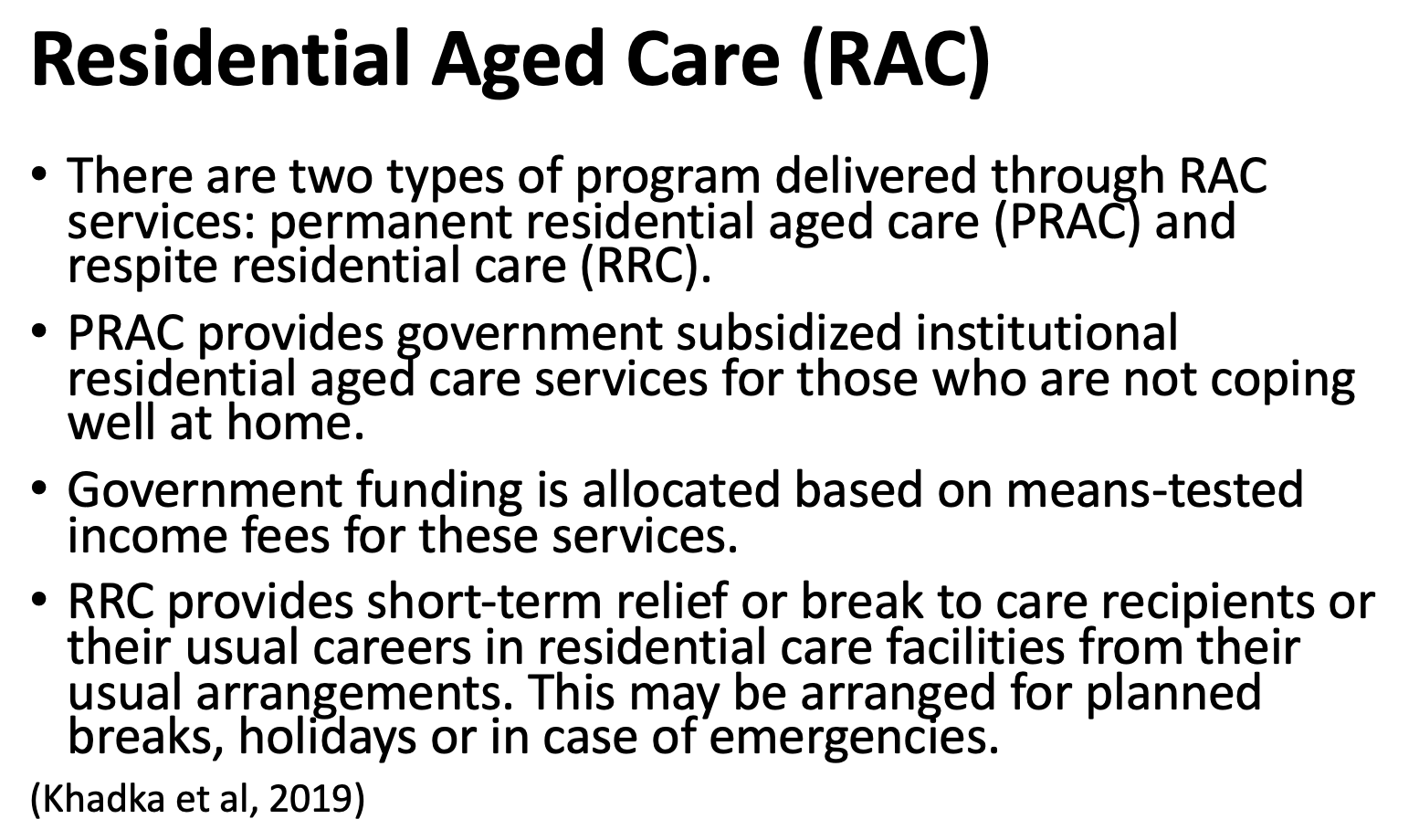 Residential Aged Care (RAC)

• There are two types of program delivered through RAC services: permanent residential aged care (PRAC) and respite residential care (RRC).

• PRAC provides government subsidized institutional residential aged care services for those who are not coping well at home.

• Government funding is allocated based on means-tested income fees for these services.

• RRC provides short-term relief or break to care recipients or their usual careers in residential care facilities from their usual arrangements. This may be arranged for planned breaks, holidays or in case of emergencies.

(Khadka et al, 2019)